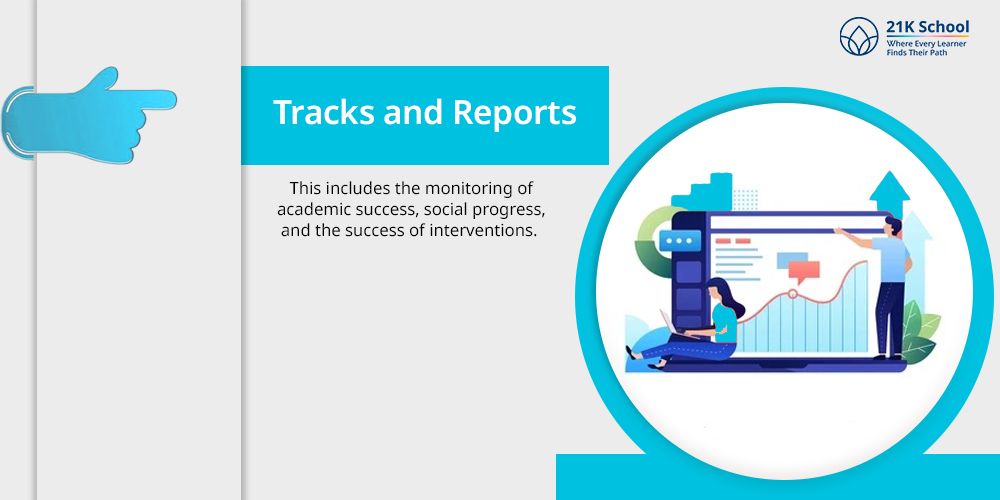 21K School
Where Every Learner Finds Their Path

Tracks and Reports

This includes the monitoring of academic success, social progress, and the success of interventions.